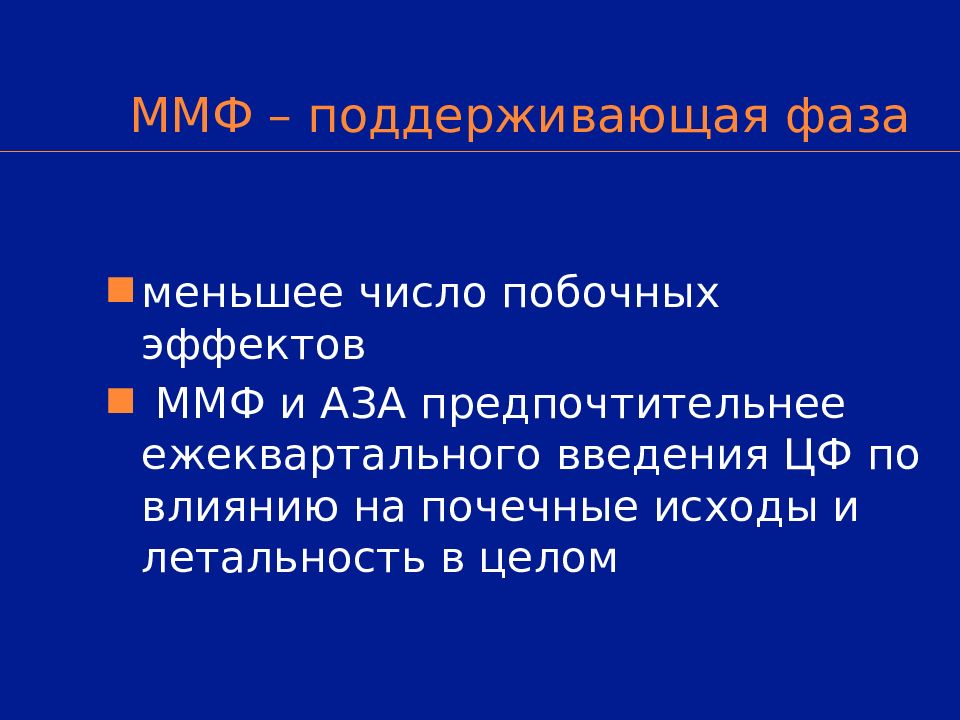 ММФ – поддерживающая фаза

меньшее число побочных эффектов

ММФ и АЗА предпочтительнее ежеквартального введения ЦФ по влиянию на почечные исходы и летальность в целом